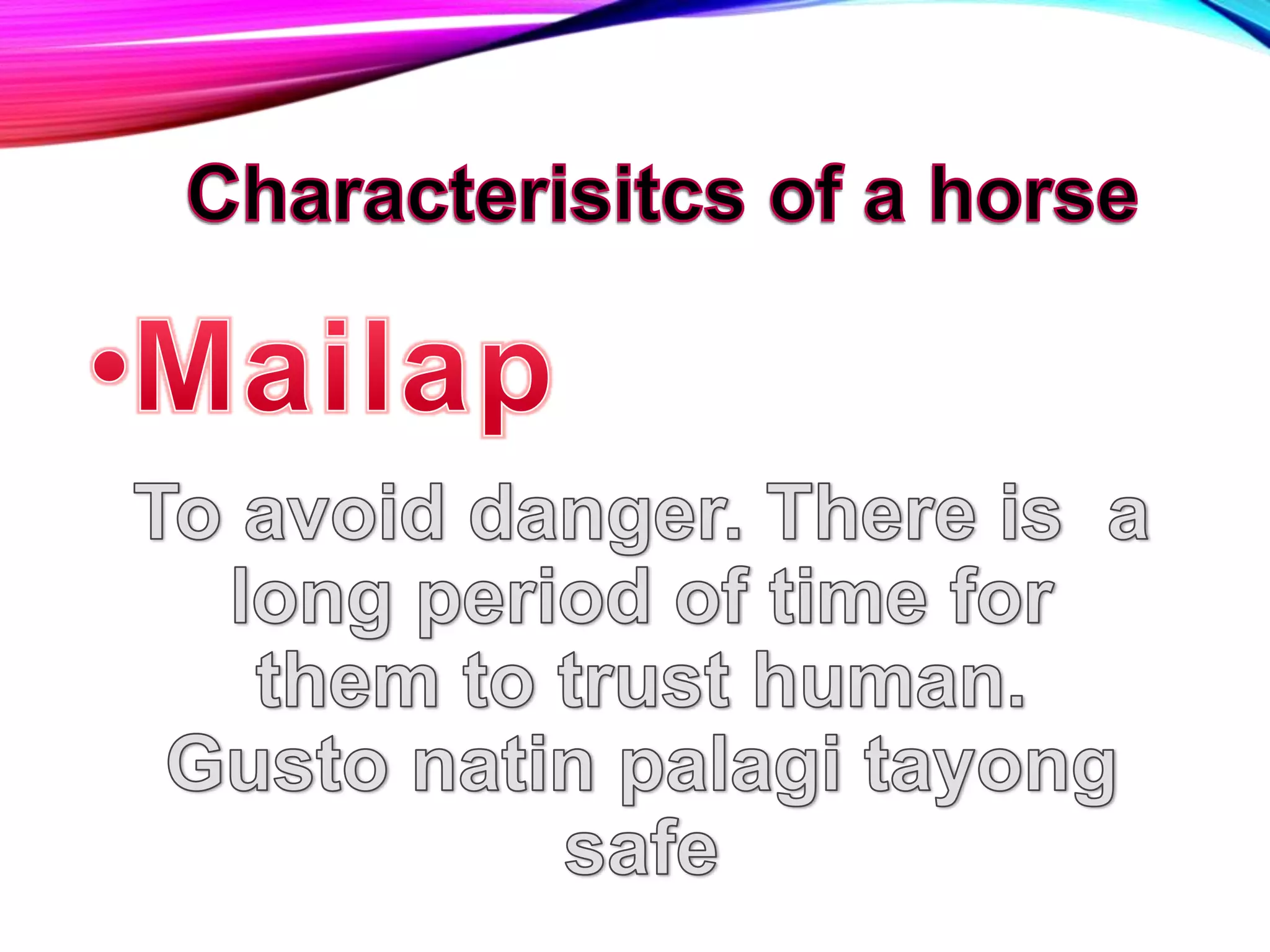 Characterisitcs of a horse

•Mailap

To avoid danger. There is a long period of time for them to trust human. Gusto natin palagi tayong safe